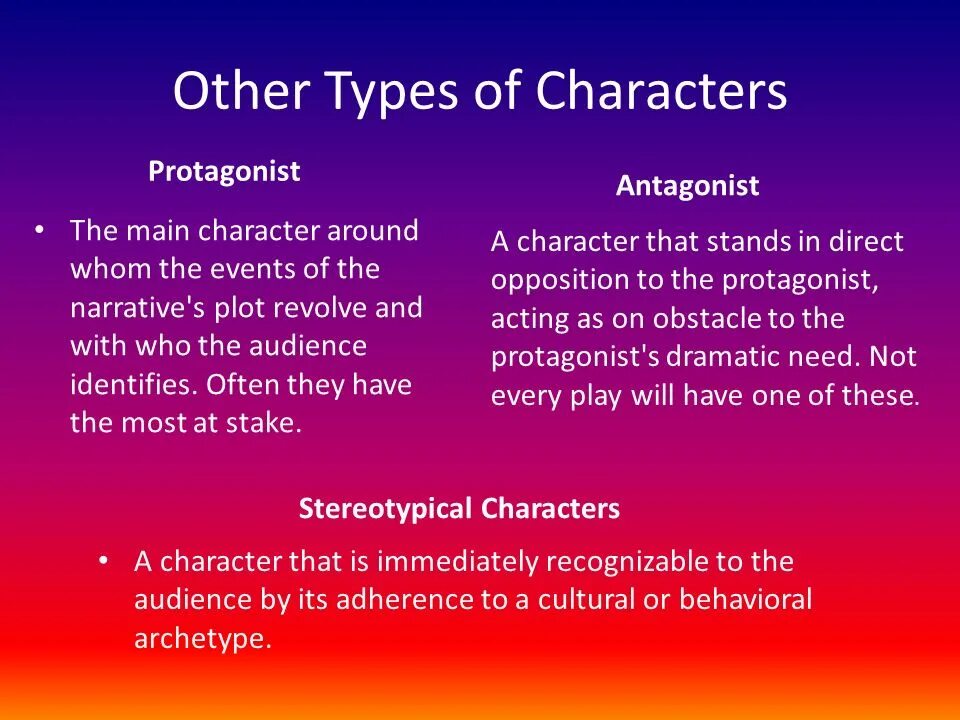 Other Types of Characters

Protagonist

• The main character around whom the events of the narrative's plot revolve and with who the audience identifies. Often they have the most at stake.

Antagonist

A character that stands in direct opposition to the protagonist, acting as on obstacle to the protagonist's dramatic need. Not every play will have one of these.

Stereotypical Characters

• A character that is immediately recognizable to the audience by its adherence to a cultural or behavioral archetype.